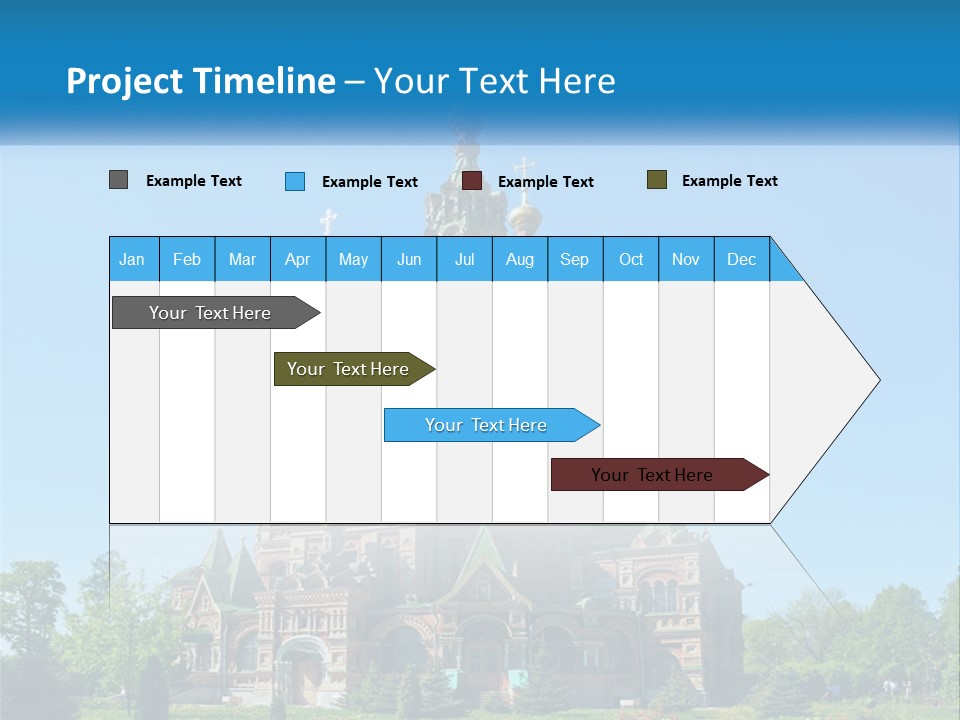 Project Timeline – Your Text Here

Example Text

Example Text

Example Text

Example Text

Jan
Feb
Mar
Apr
May
Jun
Jul
Aug
Sep
Oct
Nov
Dec

Your Text Here

Your Text Here

Your Text Here

Your Text Here